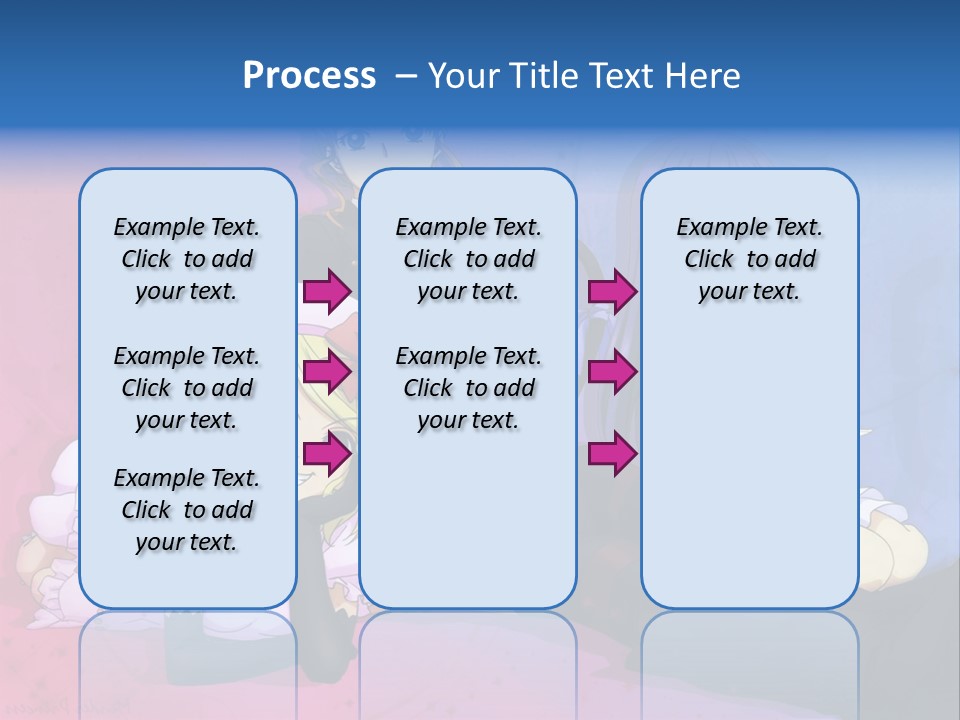 Process – Your Title Text Here

Example Text. Click to add your text.

Example Text. Click to add your text.

Example Text. Click to add your text.

Example Text. Click to add your text.

Example Text. Click to add your text.

Example Text. Click to add your text.